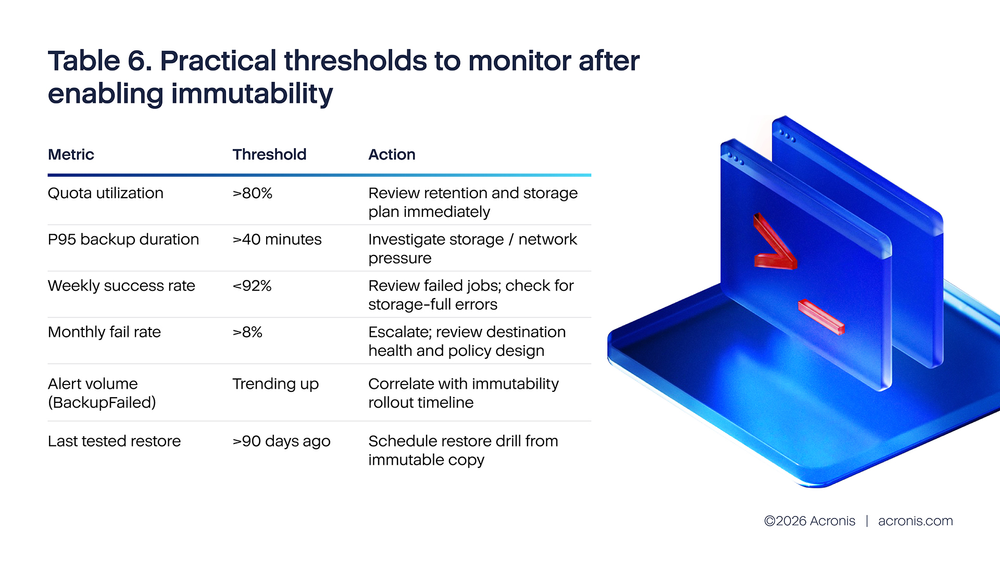 Table 6. Practical thresholds to monitor after enabling immutability

| Metric | Threshold | Action |
|---|---|---|
| Quota utilization | >80% | Review retention and storage plan immediately |
| P95 backup duration | >40 minutes | Investigate storage / network pressure |
| Weekly success rate | <92% | Review failed jobs; check for storage-full errors |
| Monthly fail rate | >8% | Escalate; review destination health and policy design |
| Alert volume (BackupFailed) | Trending up | Correlate with immutability rollout timeline |
| Last tested restore | >90 days ago | Schedule restore drill from immutable copy |

©2026 Acronis | acronis.com